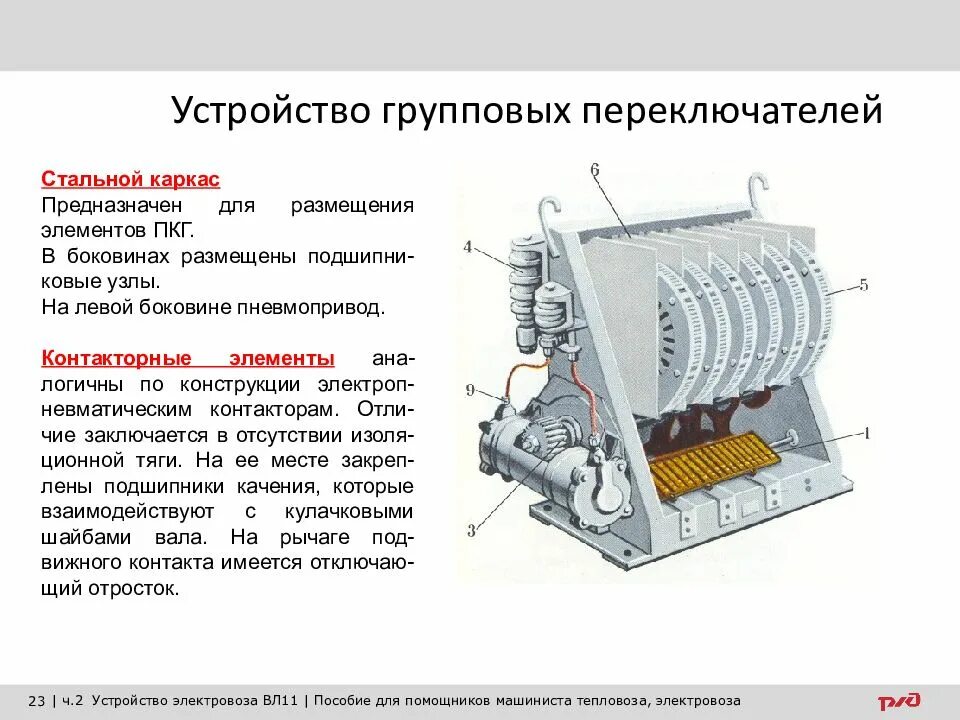 Устройство групповых переключателей

Стальной каркас
Предназначен для размещения элементов ПКГ.
В боковинах размещены подшипниковые узлы.
На левой боковине пневмопривод.

Контакторные элементы аналогичны по конструкции электропневматическим контакторам. Отличие заключается в отсутствии изоляционной тяги. На ее месте закреплены подшипники качения, которые взаимодействуют с кулачковыми шайбами вала. На рычаге подвижного контакта имеется отключающий отросток.

6
4
5
9
1
3

23 | ч.2 Устройство электровоза ВЛ11 | Пособие для помощников машиниста тепловоза, электровоза

РЖД